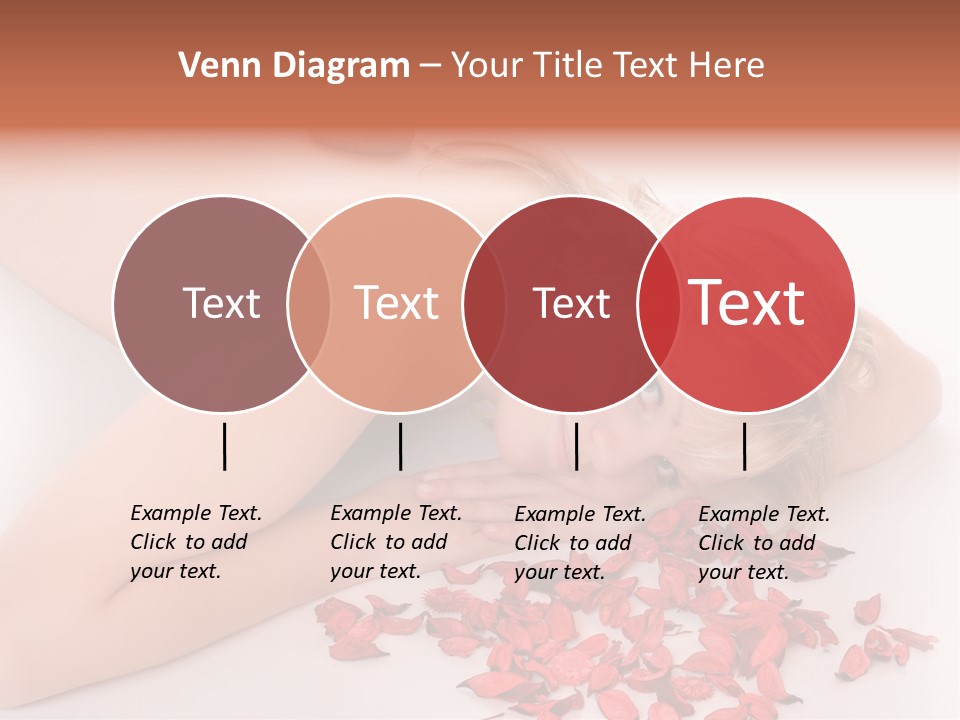 Venn Diagram – Your Title Text Here

Text

Text

Text

Text

Example Text. Click to add your text.

Example Text. Click to add your text.

Example Text. Click to add your text.

Example Text. Click to add your text.